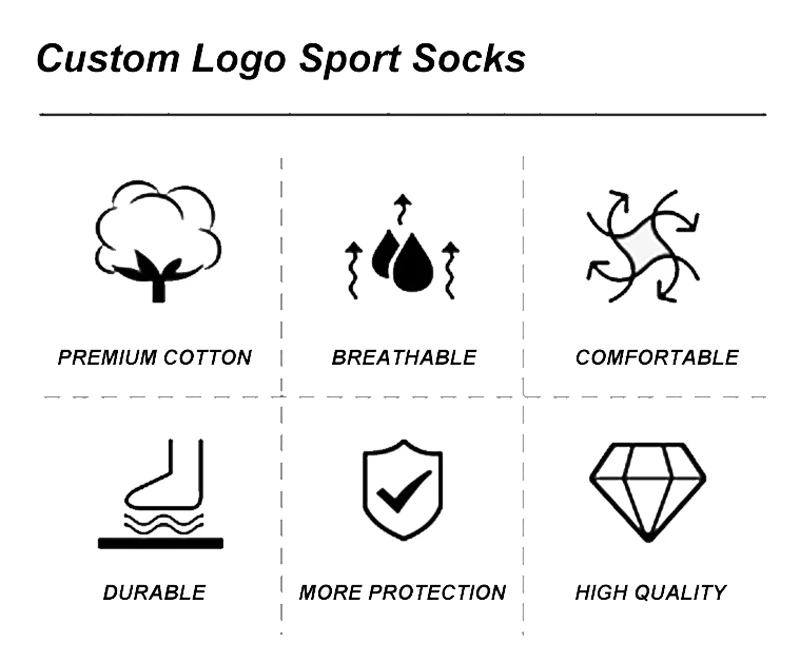 Custom Logo Sport Socks

PREMIUM COTTON

BREATHABLE

COMFORTABLE

DURABLE

MORE PROTECTION

HIGH QUALITY